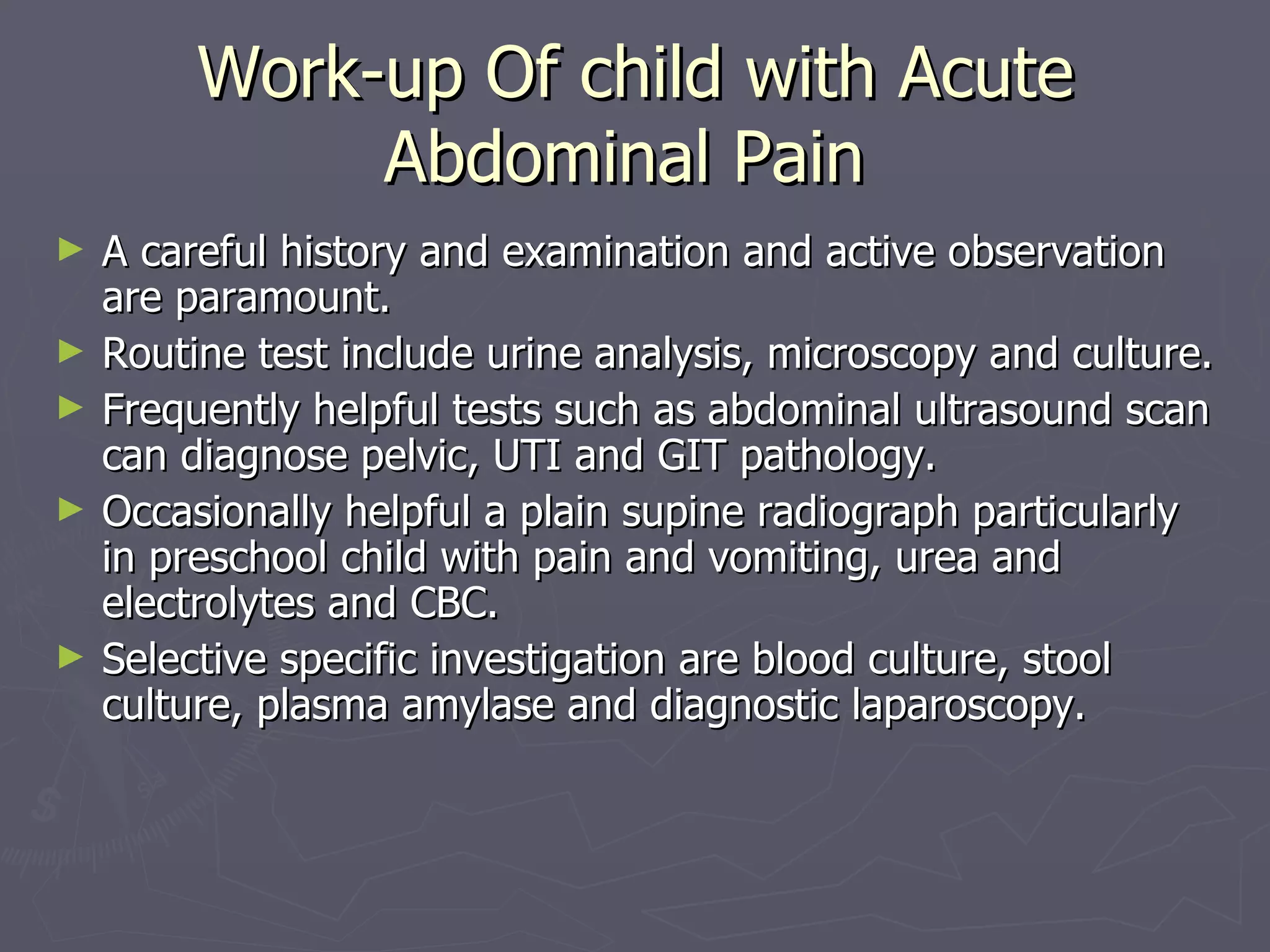 Work-up Of child with Acute Abdominal Pain

► A careful history and examination and active observation are paramount.

► Routine test include urine analysis, microscopy and culture.

► Frequently helpful tests such as abdominal ultrasound scan can diagnose pelvic, UTI and GIT pathology.

► Occasionally helpful a plain supine radiograph particularly in preschool child with pain and vomiting, urea and electrolytes and CBC.

► Selective specific investigation are blood culture, stool culture, plasma amylase and diagnostic laparoscopy.